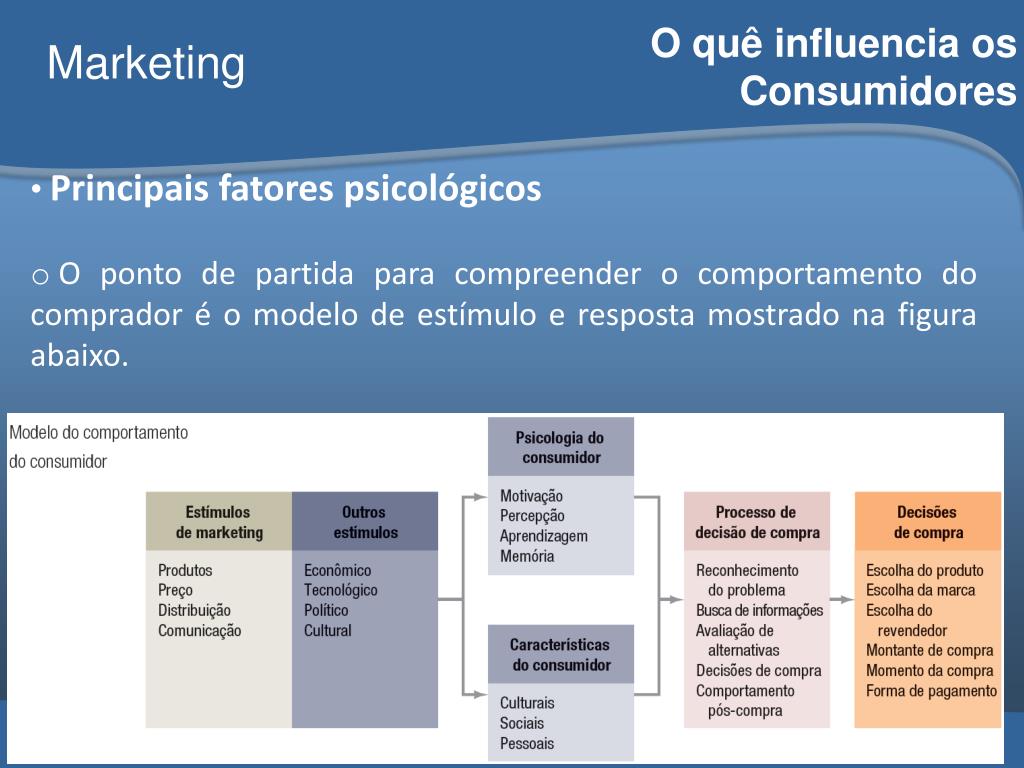 Marketing

O quê influencia os Consumidores

• Principais fatores psicológicos

o O ponto de partida para compreender o comportamento do comprador é o modelo de estímulo e resposta mostrado na figura abaixo.

Modelo do comportamento do consumidor

Estímulos de marketing

Produtos
Preço
Distribuição
Comunicação

Outros estímulos

Econômico
Tecnológico
Político
Cultural

Psicologia do consumidor

Motivação
Percepção
Aprendizagem
Memória

Características do consumidor

Culturais
Sociais
Pessoais

Processo de decisão de compra

Reconhecimento do problema
Busca de informações
Avaliação de alternativas
Decisões de compra
Comportamento pós-compra

Decisões de compra

Escolha do produto
Escolha da marca
Escolha do revendedor
Montante de compra
Momento da compra
Forma de pagamento